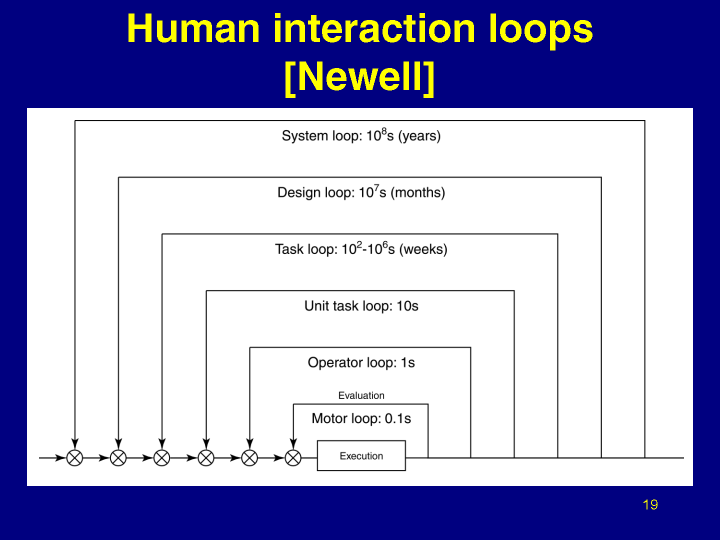 Human interaction loops [Newell]

System loop: $10^8$s (years)

Design loop: $10^7$s (months)

Task loop: $10^2$-$10^6$s (weeks)

Unit task loop: 10s

Operator loop: 1s

Evaluation

Motor loop: 0.1s

Execution

19